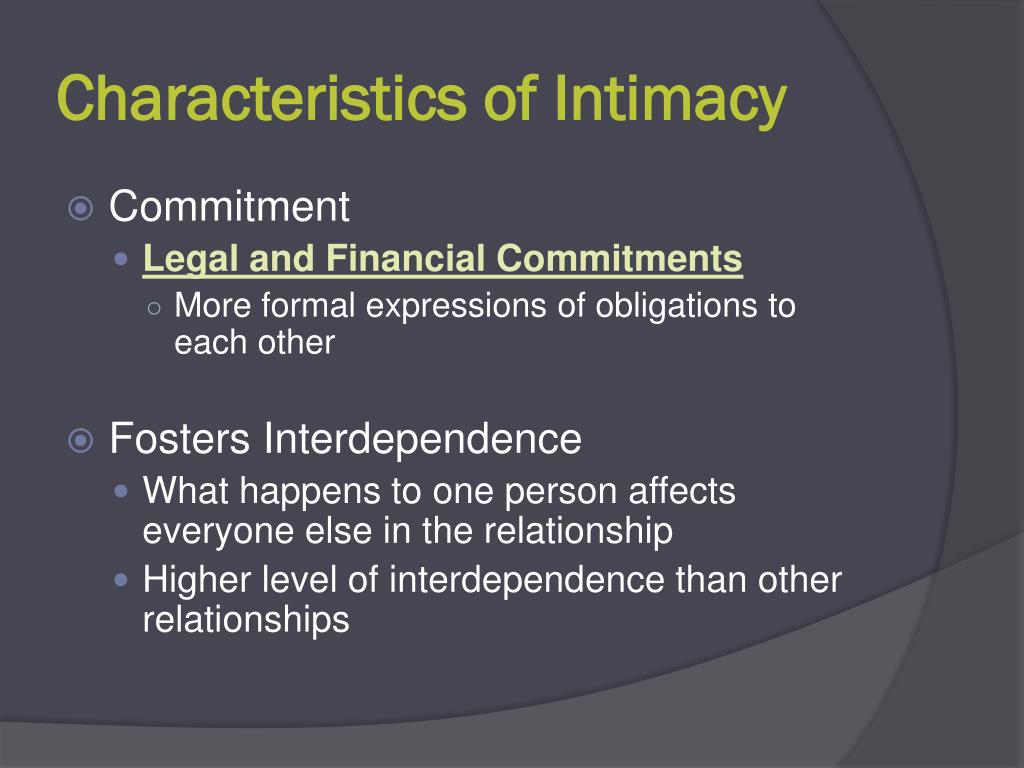 Characteristics of Intimacy

Commitment
Legal and Financial Commitments
More formal expressions of obligations to each other

Fosters Interdependence
What happens to one person affects everyone else in the relationship
Higher level of interdependence than other relationships